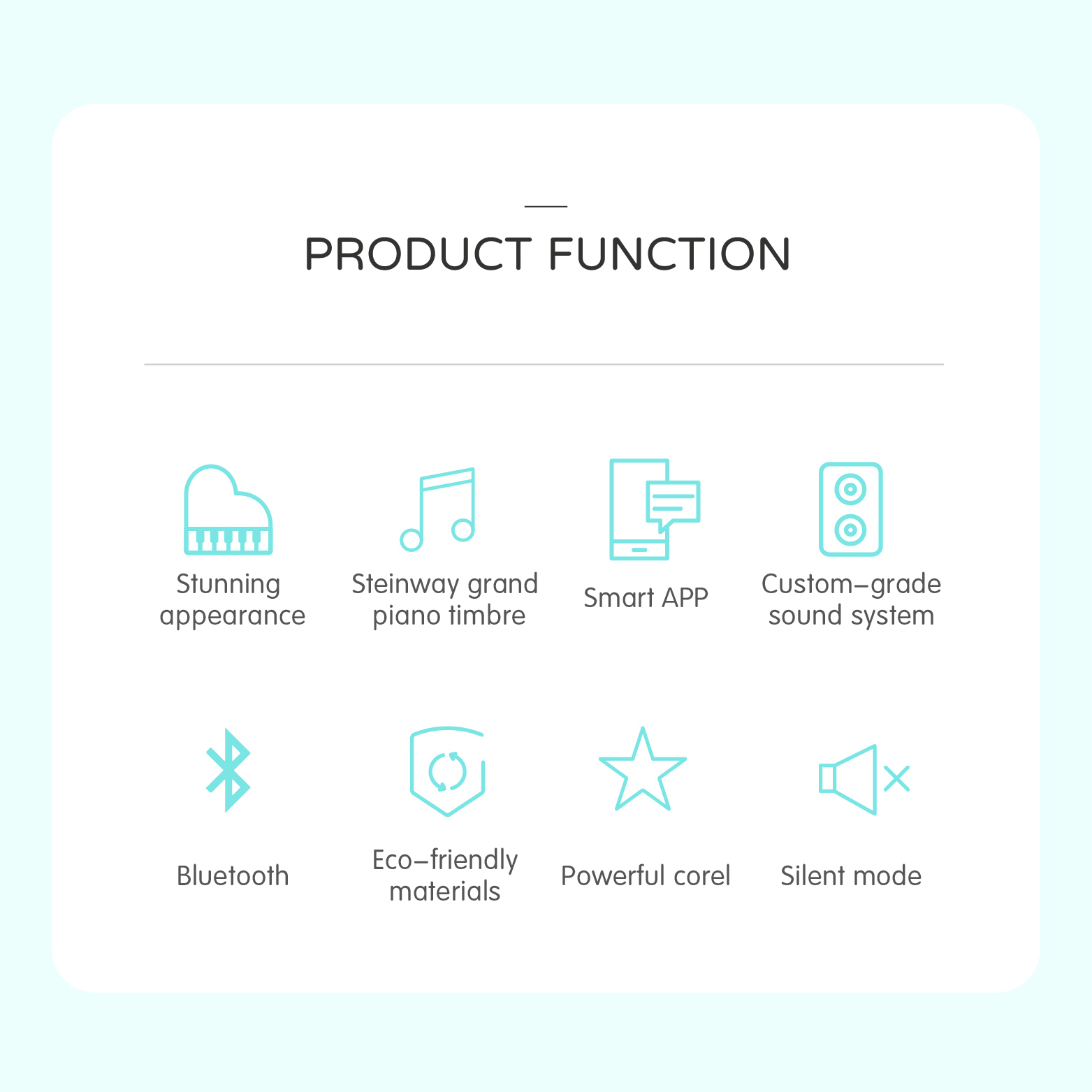 PRODUCT FUNCTION

Stunning appearance

Steinway grand piano timbre

Smart APP

Custom–grade sound system

Bluetooth

Eco–friendly materials

Powerful corel

Silent mode